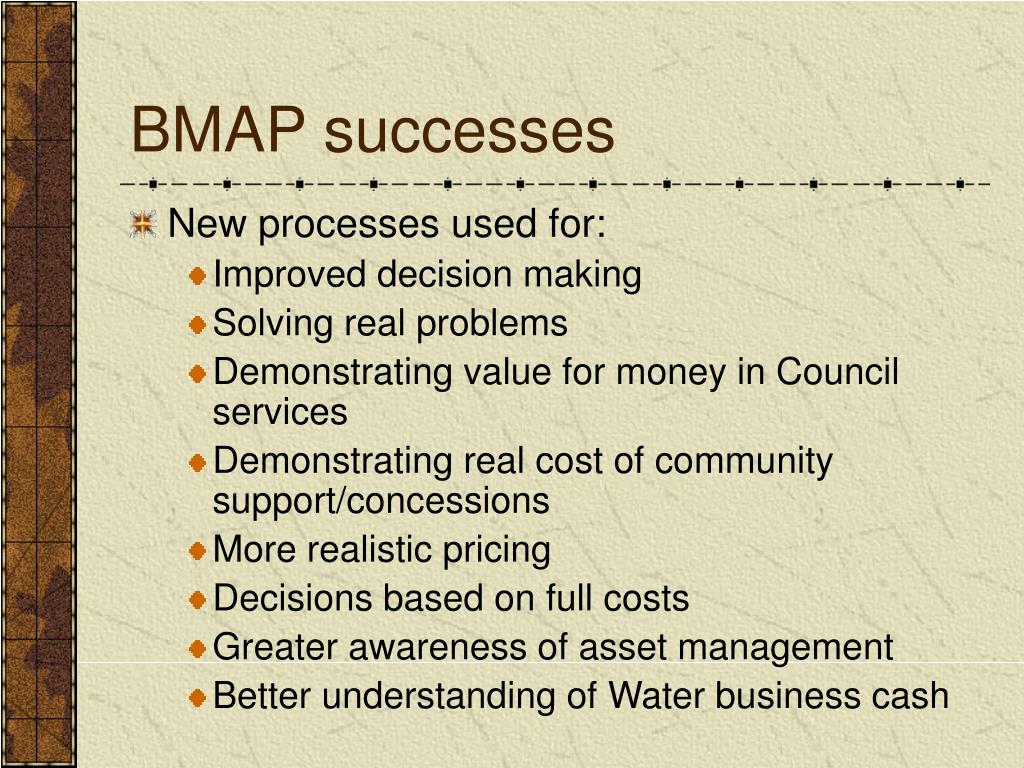 BMAP successes

New processes used for:

Improved decision making

Solving real problems

Demonstrating value for money in Council services

Demonstrating real cost of community support/concessions

More realistic pricing

Decisions based on full costs

Greater awareness of asset management

Better understanding of Water business cash